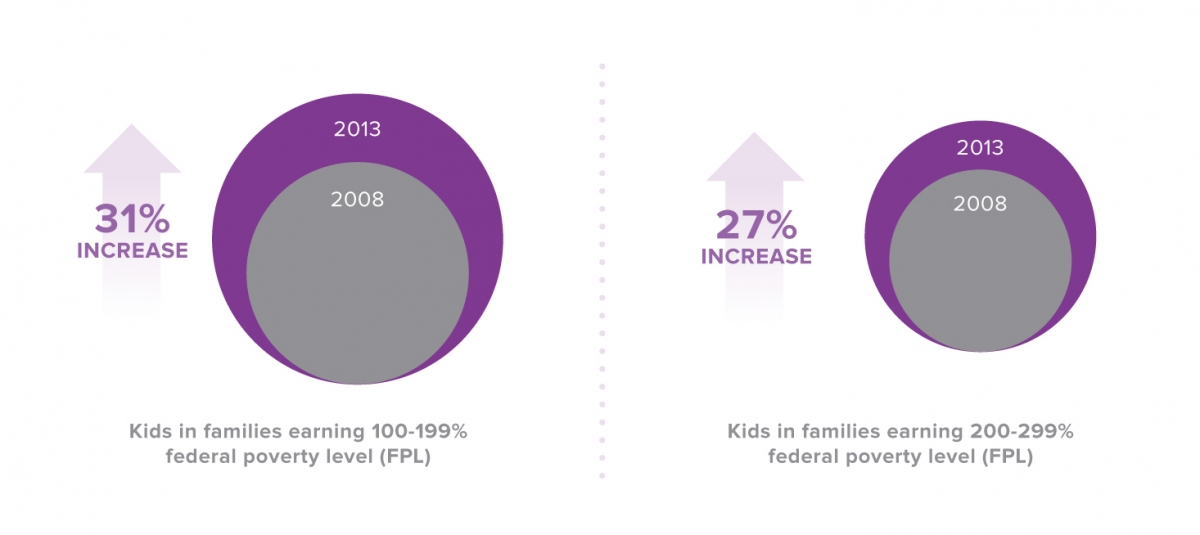 31%
INCREASE

2013

2008

Kids in families earning 100-199% federal poverty level (FPL)

27%
INCREASE

2013

2008

Kids in families earning 200-299% federal poverty level (FPL)